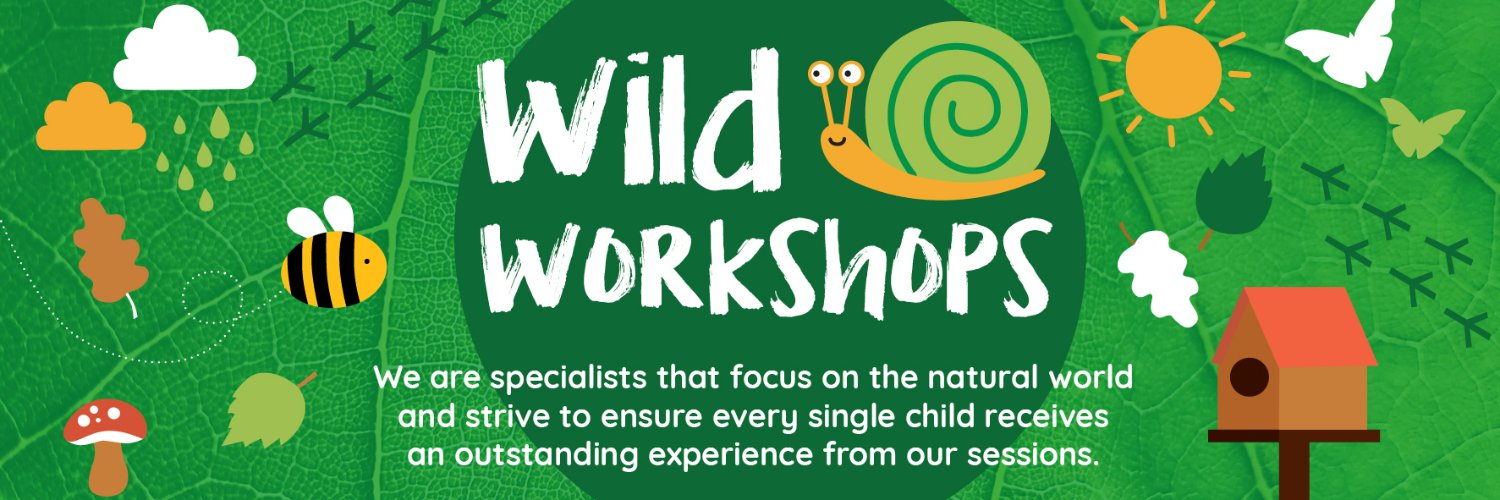 Wild WorkShops

We are specialists that focus on the natural world and strive to ensure every single child receives an outstanding experience from our sessions.